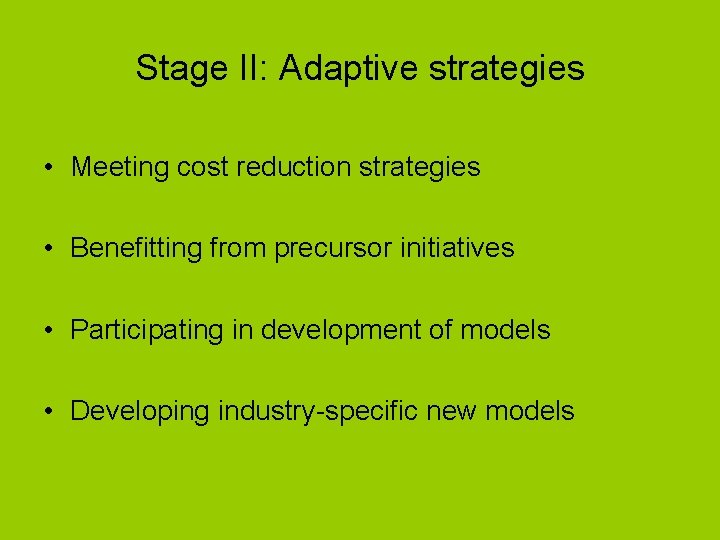 Stage II: Adaptive strategies

• Meeting cost reduction strategies

• Benefitting from precursor initiatives

• Participating in development of models

• Developing industry-specific new models